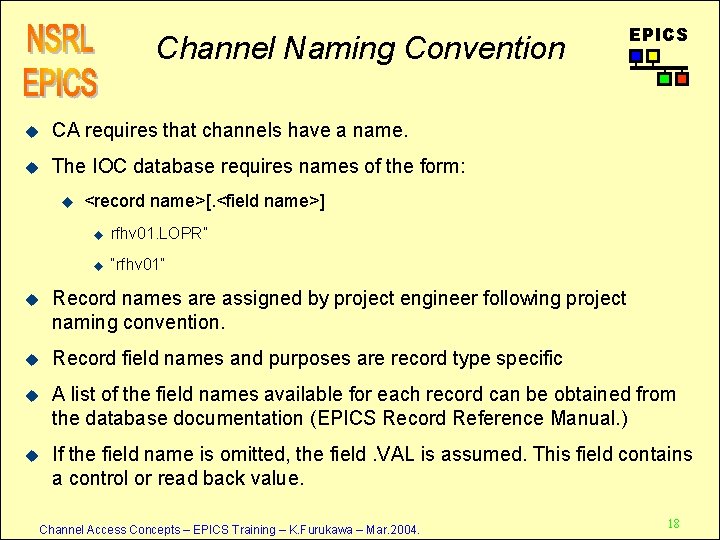 NSRL EPICS

Channel Naming Convention

EPICS

CA requires that channels have a name.

The IOC database requires names of the form:

<record name>[.<field name>]

rfhv01.LOPR"

"rfhv01"

Record names are assigned by project engineer following project naming convention.

Record field names and purposes are record type specific

A list of the field names available for each record can be obtained from the database documentation (EPICS Record Reference Manual.)

If the field name is omitted, the field .VAL is assumed. This field contains a control or read back value.

Channel Access Concepts – EPICS Training – K.Furukawa – Mar.2004.

18